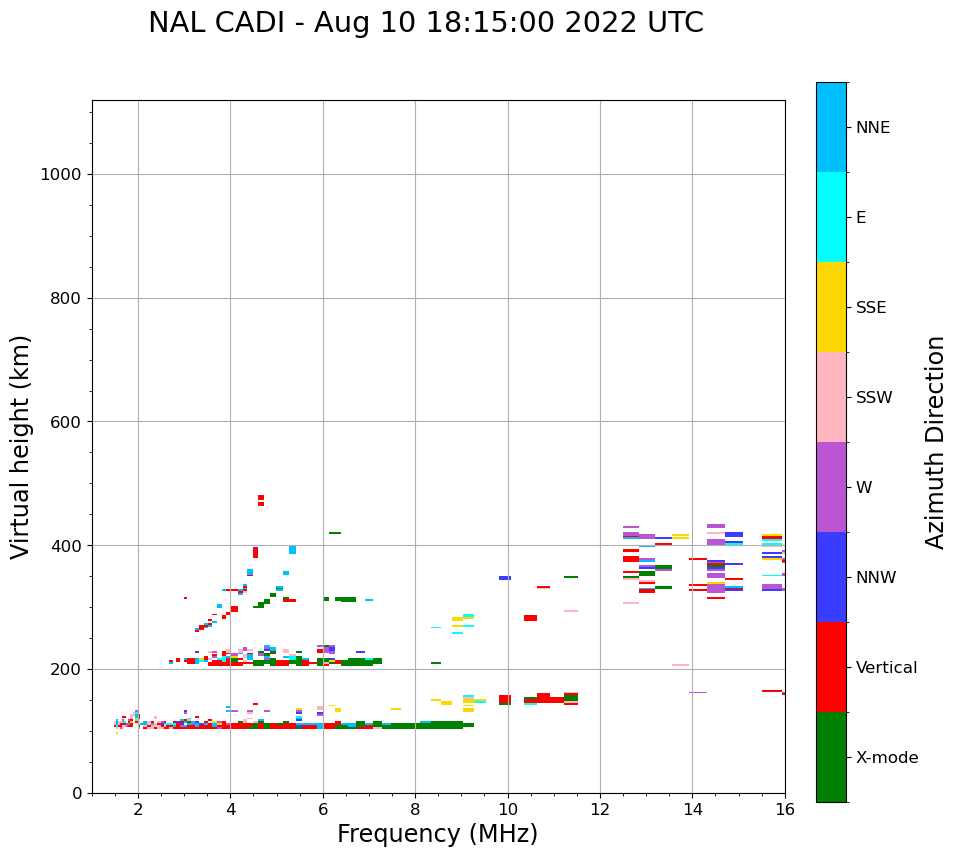 NAL CADI - Aug 10 18:15:00 2022 UTC

Virtual height (km)

1000
800
600
400
200
0

2
4
6
8
10
12
14
16

Frequency (MHz)

NNE
E
SSE
SSW
W
NNW
Vertical
X-mode

Azimuth Direction